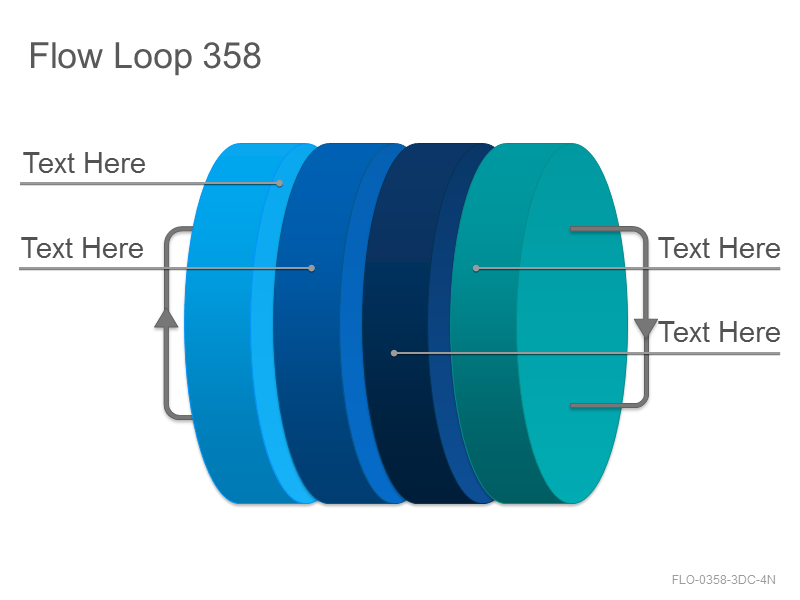 Flow Loop 358

Text Here

Text Here

Text Here

Text Here

FLO-0358-3DC-4N